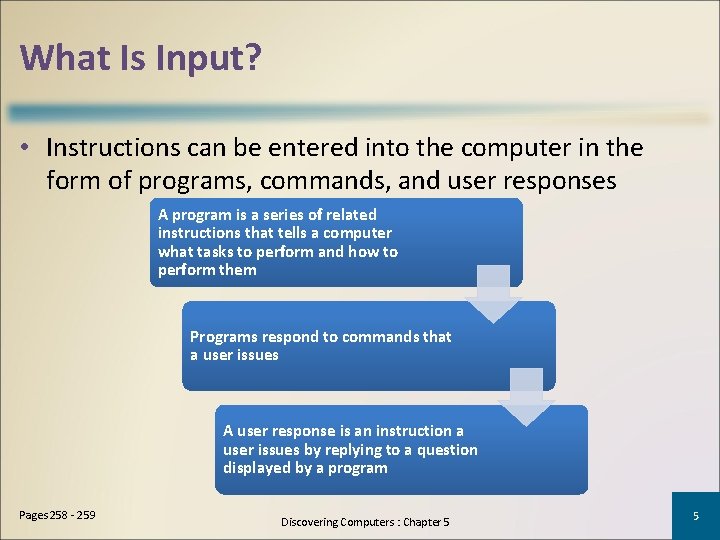 What Is Input?

• Instructions can be entered into the computer in the form of programs, commands, and user responses

A program is a series of related instructions that tells a computer what tasks to perform and how to perform them

Programs respond to commands that a user issues

A user response is an instruction a user issues by replying to a question displayed by a program

Pages 258 - 259

Discovering Computers : Chapter 5

5